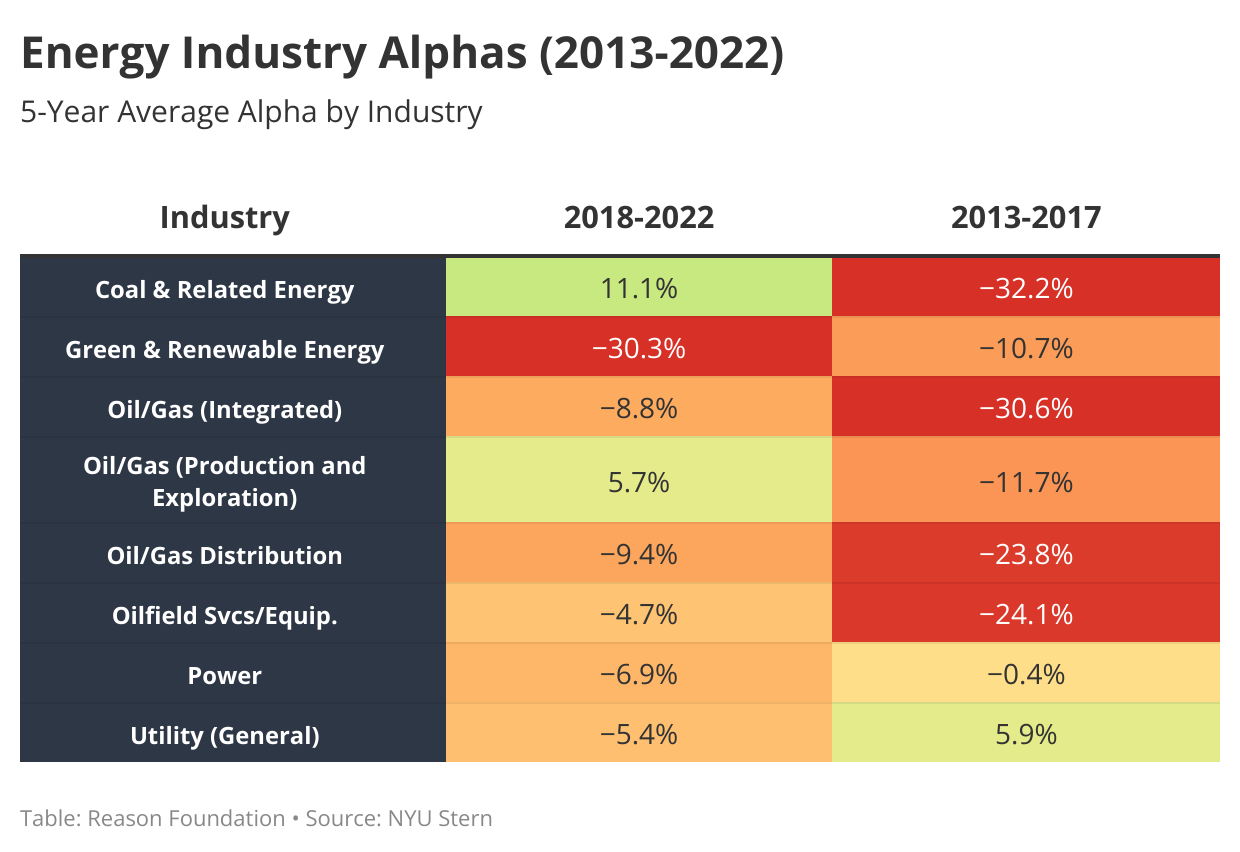 Energy Industry Alphas (2013-2022)

5-Year Average Alpha by Industry

| Industry | 2018-2022 | 2013-2017 |
|---|---|---|
| Coal & Related Energy | 11.1% | −32.2% |
| Green & Renewable Energy | −30.3% | −10.7% |
| Oil/Gas (Integrated) | −8.8% | −30.6% |
| Oil/Gas (Production and Exploration) | 5.7% | −11.7% |
| Oil/Gas Distribution | −9.4% | −23.8% |
| Oilfield Svcs/Equip. | −4.7% | −24.1% |
| Power | −6.9% | −0.4% |
| Utility (General) | −5.4% | 5.9% |

Table: Reason Foundation • Source: NYU Stern